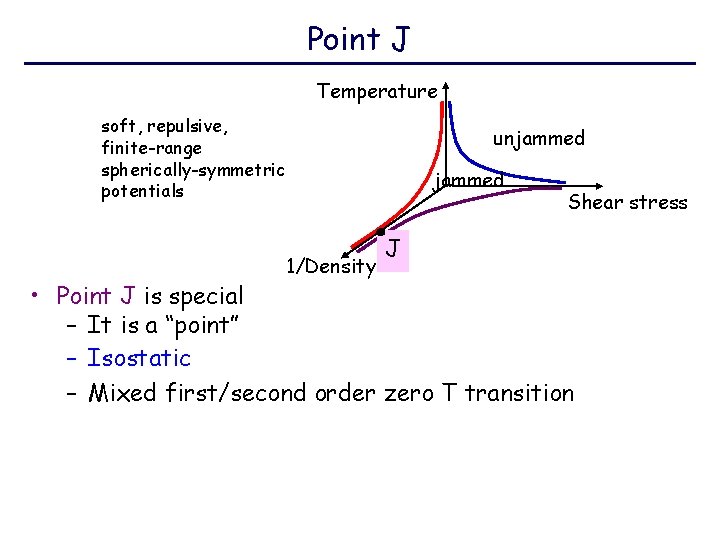 Point J

soft, repulsive, finite-range spherically-symmetric potentials

Temperature

unjammed

jammed

Shear stress

J

1/Density

• Point J is special
  – It is a “point”
  – Isostatic
  – Mixed first/second order zero T transition